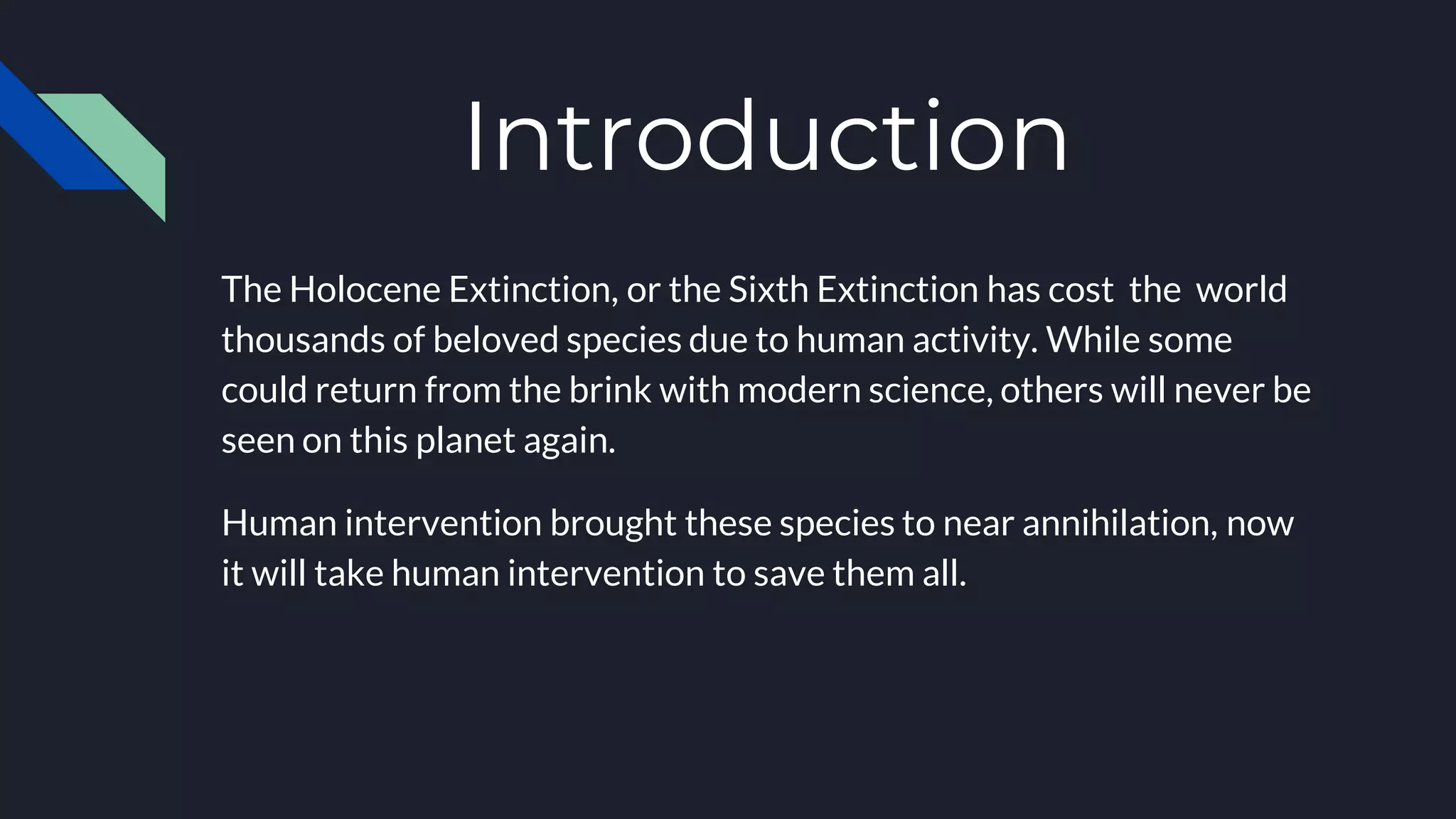 Introduction

The Holocene Extinction, or the Sixth Extinction has cost the world thousands of beloved species due to human activity. While some could return from the brink with modern science, others will never be seen on this planet again.

Human intervention brought these species to near annihilation, now it will take human intervention to save them all.